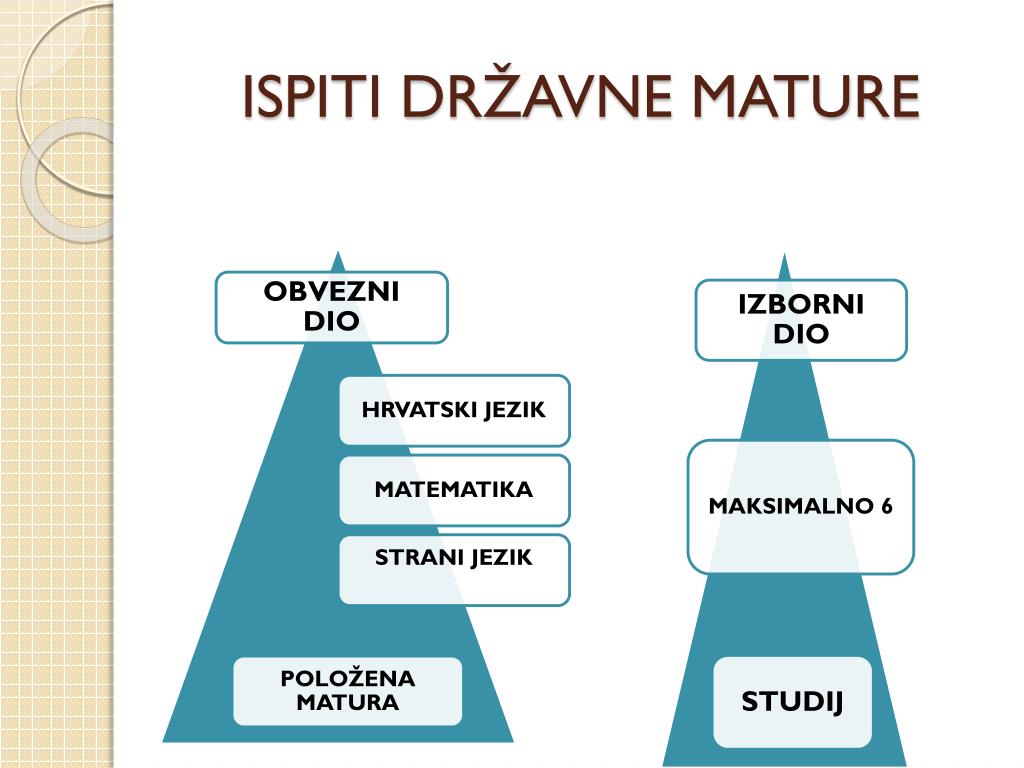 ISPITI DRŽAVNE MATURE

OBVEZNI DIO

HRVATSKI JEZIK

MATEMATIKA

STRANI JEZIK

POLOŽENA MATURA

IZBORNI DIO

MAKSIMALNO 6

STUDIJ